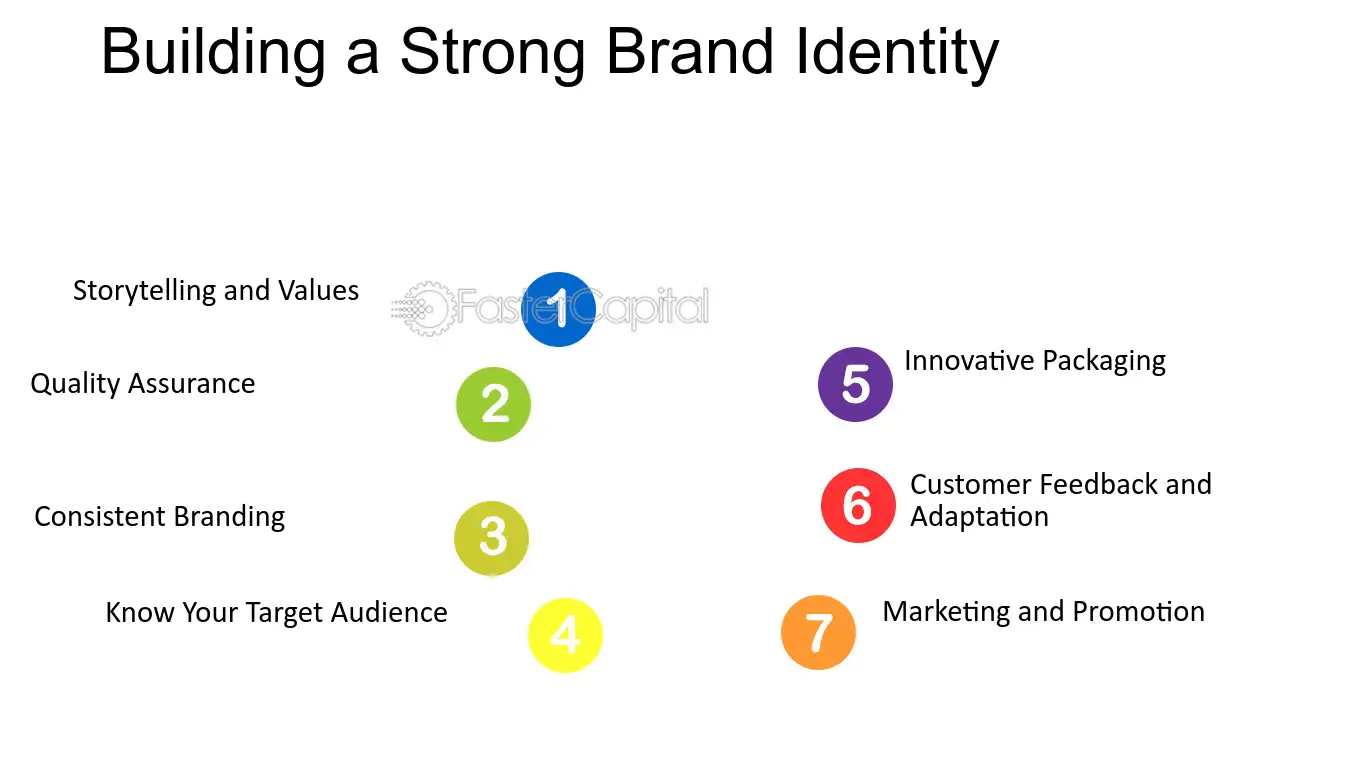 Building a Strong Brand Identity

Storytelling and Values
1

Quality Assurance
2

Consistent Branding
3

Know Your Target Audience
4

5
Innovative Packaging

6
Customer Feedback and Adaptation

7
Marketing and Promotion

FasterCapital